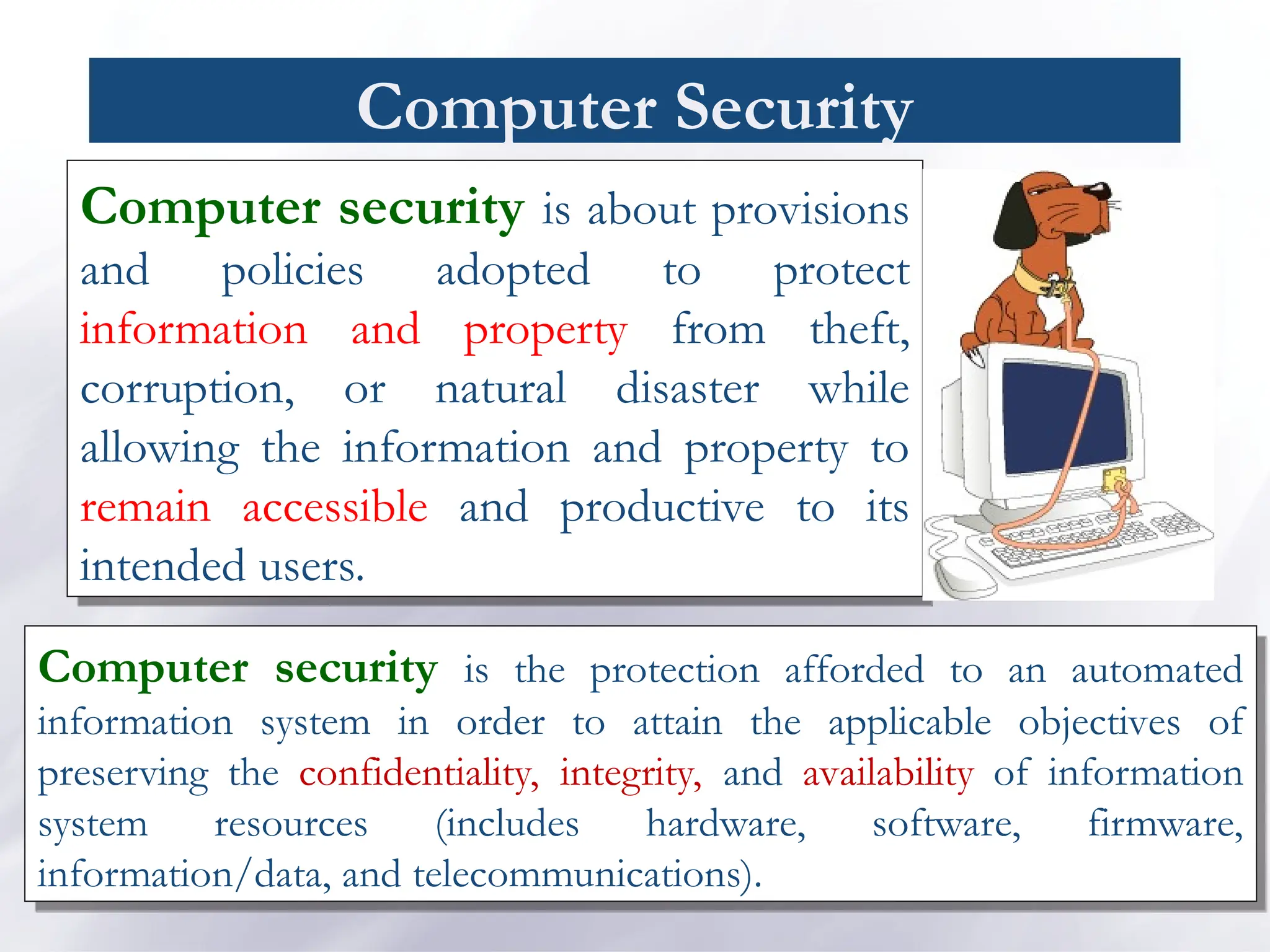 Computer Security

Computer security is about provisions and policies adopted to protect information and property from theft, corruption, or natural disaster while allowing the information and property to remain accessible and productive to its intended users.

Computer security is the protection afforded to an automated information system in order to attain the applicable objectives of preserving the confidentiality, integrity, and availability of information system resources (includes hardware, software, firmware, information/data, and telecommunications).